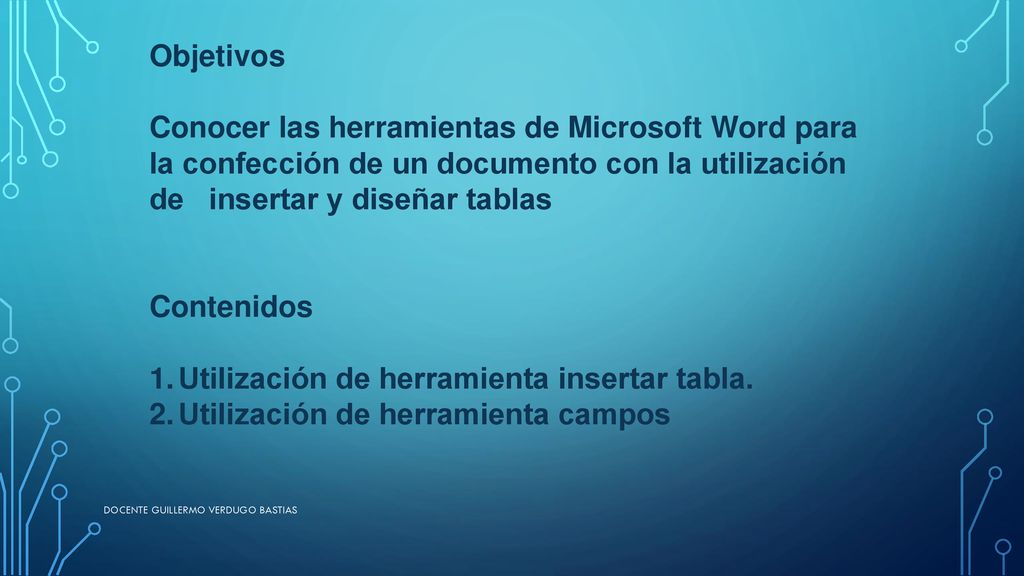 Objetivos

Conocer las herramientas de Microsoft Word para la confección de un documento con la utilización de insertar y diseñar tablas

Contenidos

1. Utilización de herramienta insertar tabla.
2. Utilización de herramienta campos

DOCENTE GUILLERMO VERDUGO BASTIAS